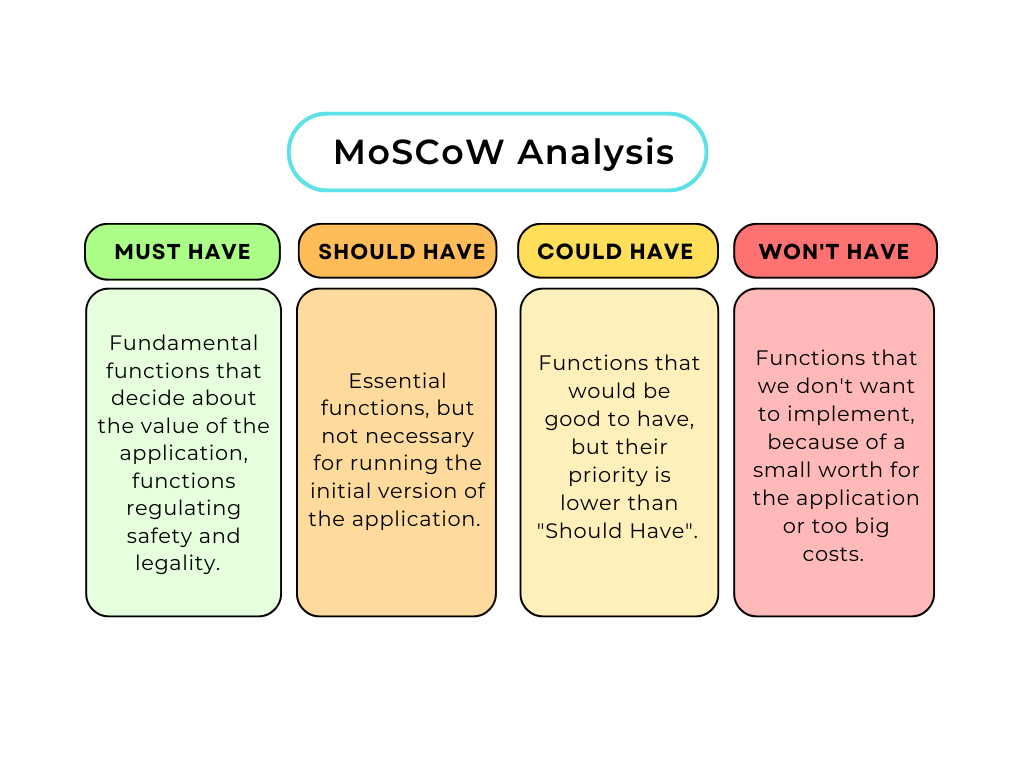 MoSCoW Analysis

MUST HAVE

Fundamental functions that decide about the value of the application, functions regulating safety and legality.

SHOULD HAVE

Essential functions, but not necessary for running the initial version of the application.

COULD HAVE

Functions that would be good to have, but their priority is lower than "Should Have".

WON'T HAVE

Functions that we don't want to implement, because of a small worth for the application or too big costs.